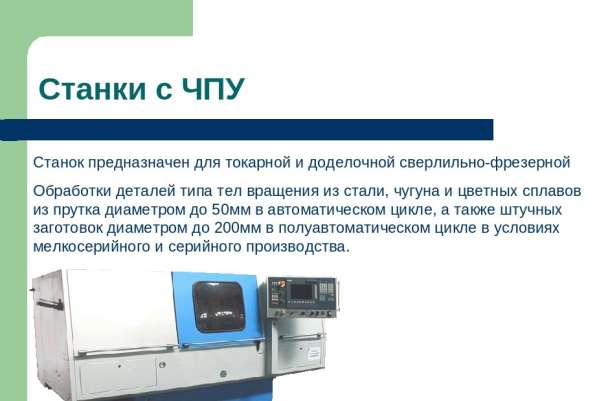 Станки с ЧПУ

Станок предназначен для токарной и доделочной сверлильно-фрезерной

Обработки деталей типа тел вращения из стали, чугуна и цветных сплавов из прутка диаметром до 50мм в автоматическом цикле, а также штучных заготовок диаметром до 200мм в полуавтоматическом цикле в условиях мелкосерийного и серийного производства.